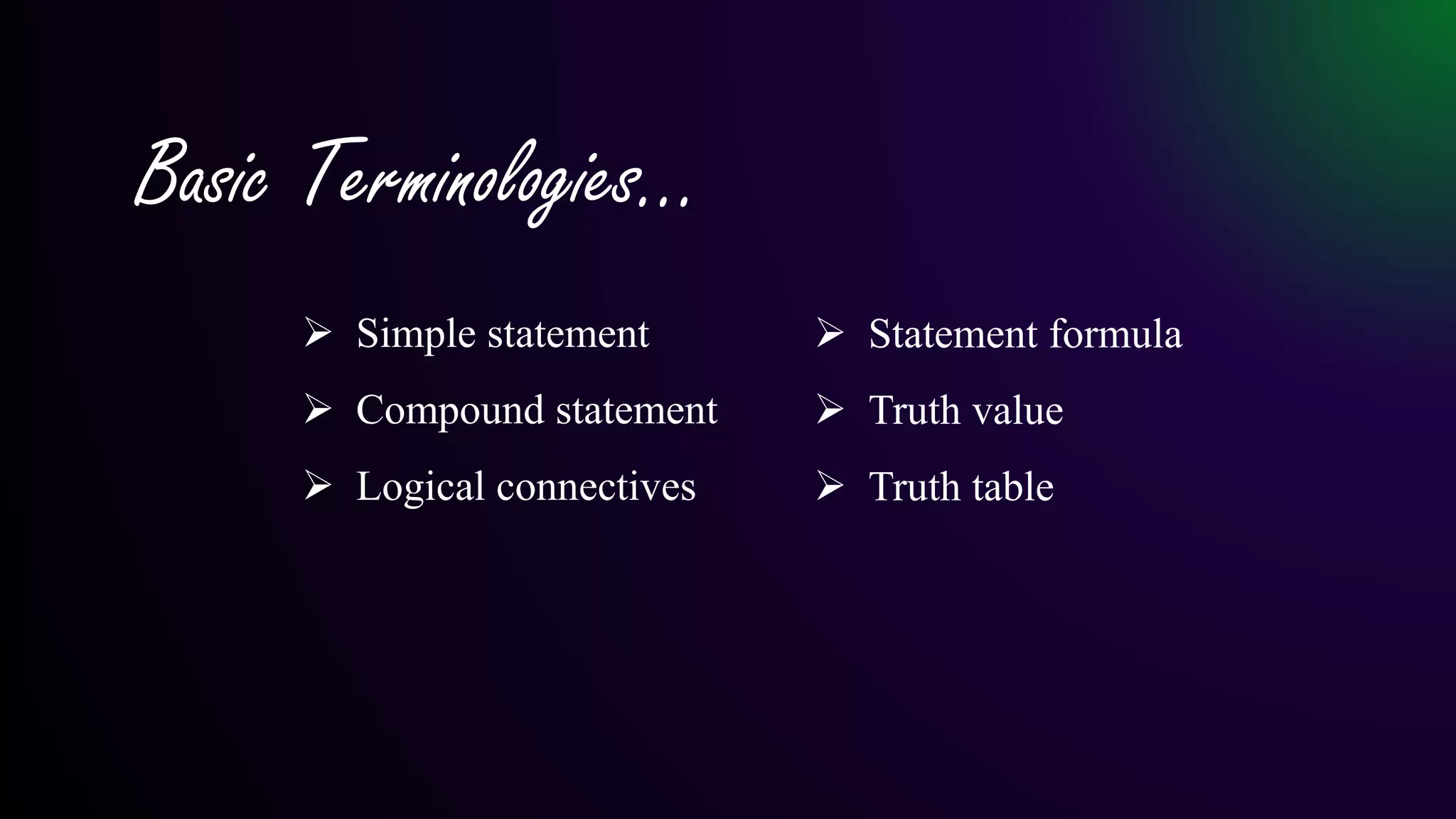 Basic Terminologies...

➢ Simple statement
➢ Compound statement
➢ Logical connectives

➢ Statement formula
➢ Truth value
➢ Truth table